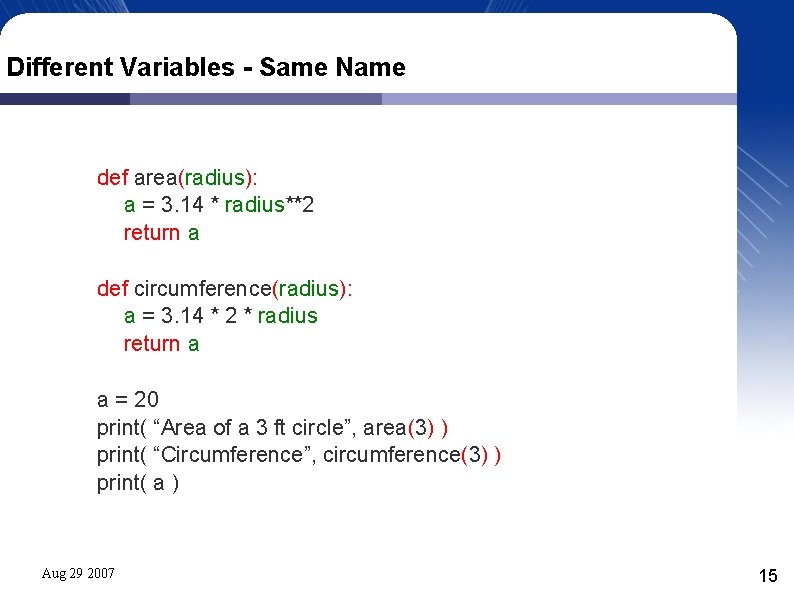 Different Variables - Same Name

def area(radius):
a = 3.14 * radius**2
return a

def circumference(radius):
a = 3.14 * 2 * radius
return a

a = 20
print( “Area of a 3 ft circle”, area(3) )
print( “Circumference”, circumference(3) )
print( a )

Aug 29 2007

15